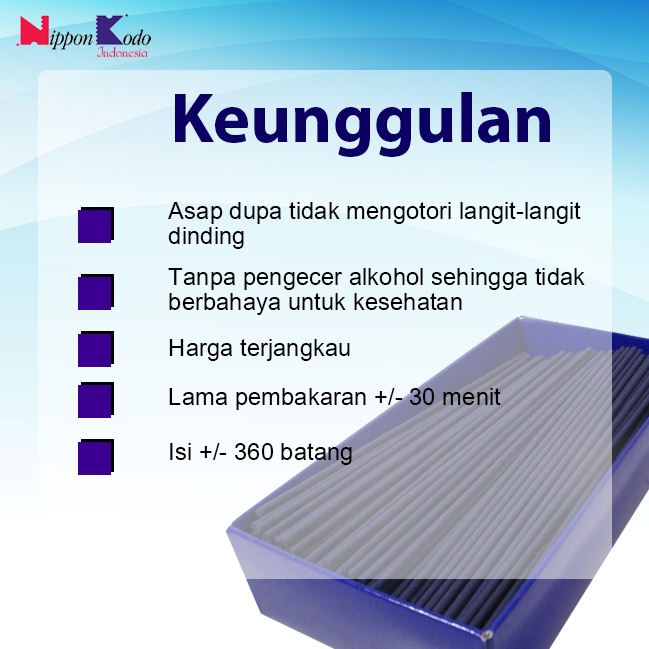 Nippon Kodo
Indonesia

Keunggulan

Asap dupa tidak mengotori langit-langit dinding

Tanpa pengecer alkohol sehingga tidak berbahaya untuk kesehatan

Harga terjangkau

Lama pembakaran +/- 30 menit

Isi +/- 360 batang